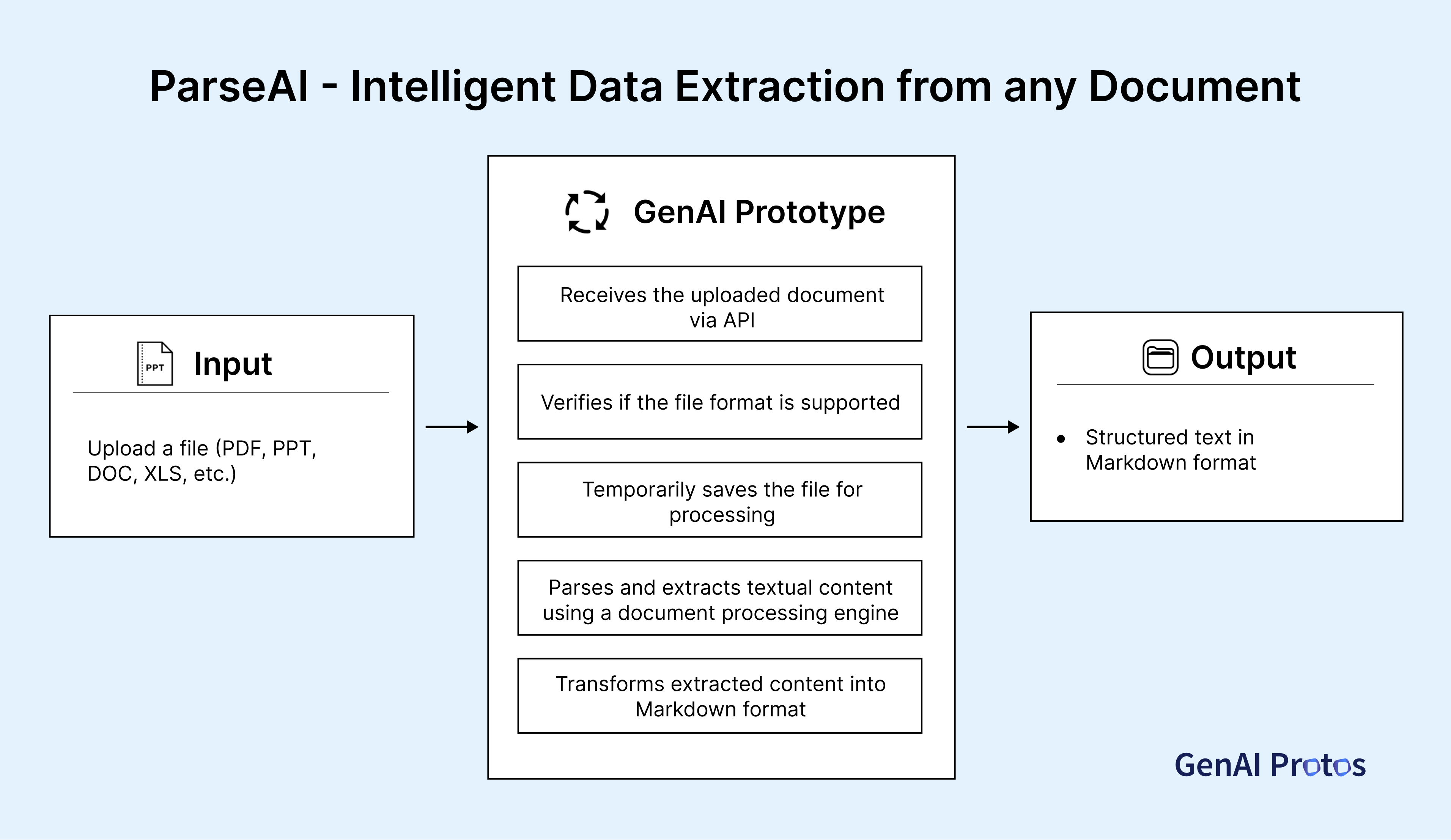 ParseAI - Intelligent Data Extraction from any Document

PPT Input

Upload a file (PDF, PPT, DOC, XLS, etc.)

GenAI Prototype

Receives the uploaded document via API

Verifies if the file format is supported

Temporarily saves the file for processing

Parses and extracts textual content using a document processing engine

Transforms extracted content into Markdown format

Output

• Structured text in Markdown format

GenAI Protos